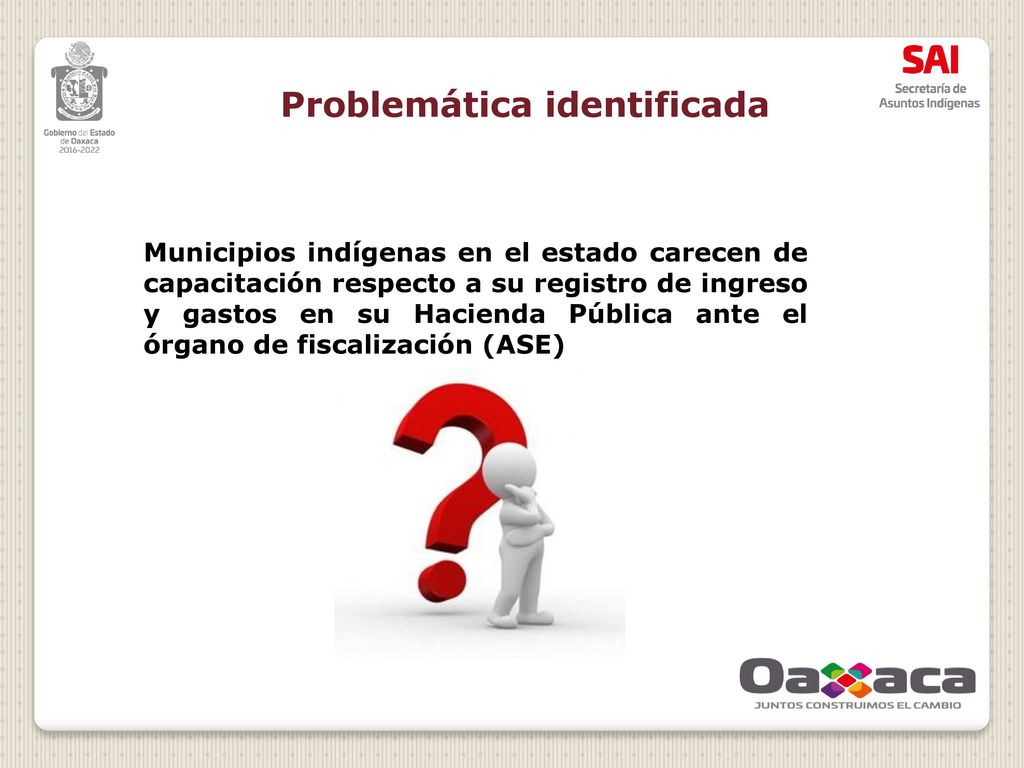 Gobierno del Estado de Oaxaca 2016-2022

Problemática identificada

SAI
Secretaría de Asuntos Indígenas

Municipios indígenas en el estado carecen de capacitación respecto a su registro de ingreso y gastos en su Hacienda Pública ante el órgano de fiscalización (ASE)

Oaxaca
JUNTOS CONSTRUIMOS EL CAMBIO